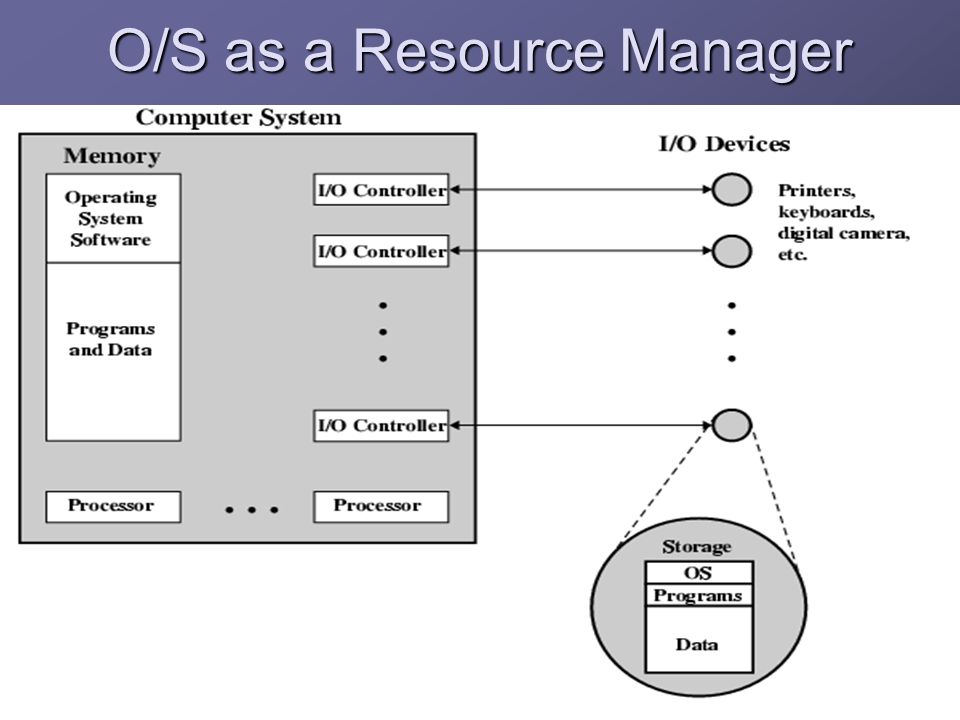 O/S as a Resource Manager

Computer System

Memory

Operating System Software

Programs and Data

I/O Controller

I/O Controller

I/O Controller

Processor

Processor

I/O Devices

Printers, keyboards, digital camera, etc.

Storage

OS

Programs

Data